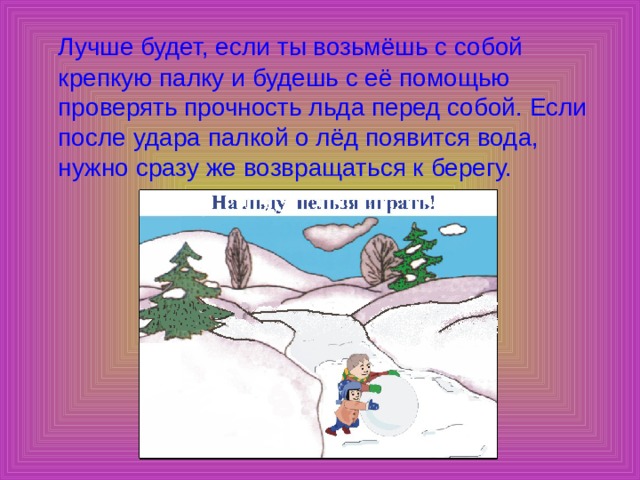 Лучше будет, если ты возьмёшь с собой крепкую палку и будешь с её помощью проверять прочность льда перед собой. Если после удара палкой о лёд появится вода, нужно сразу же возвращаться к берегу.

На льду нельзя играть!